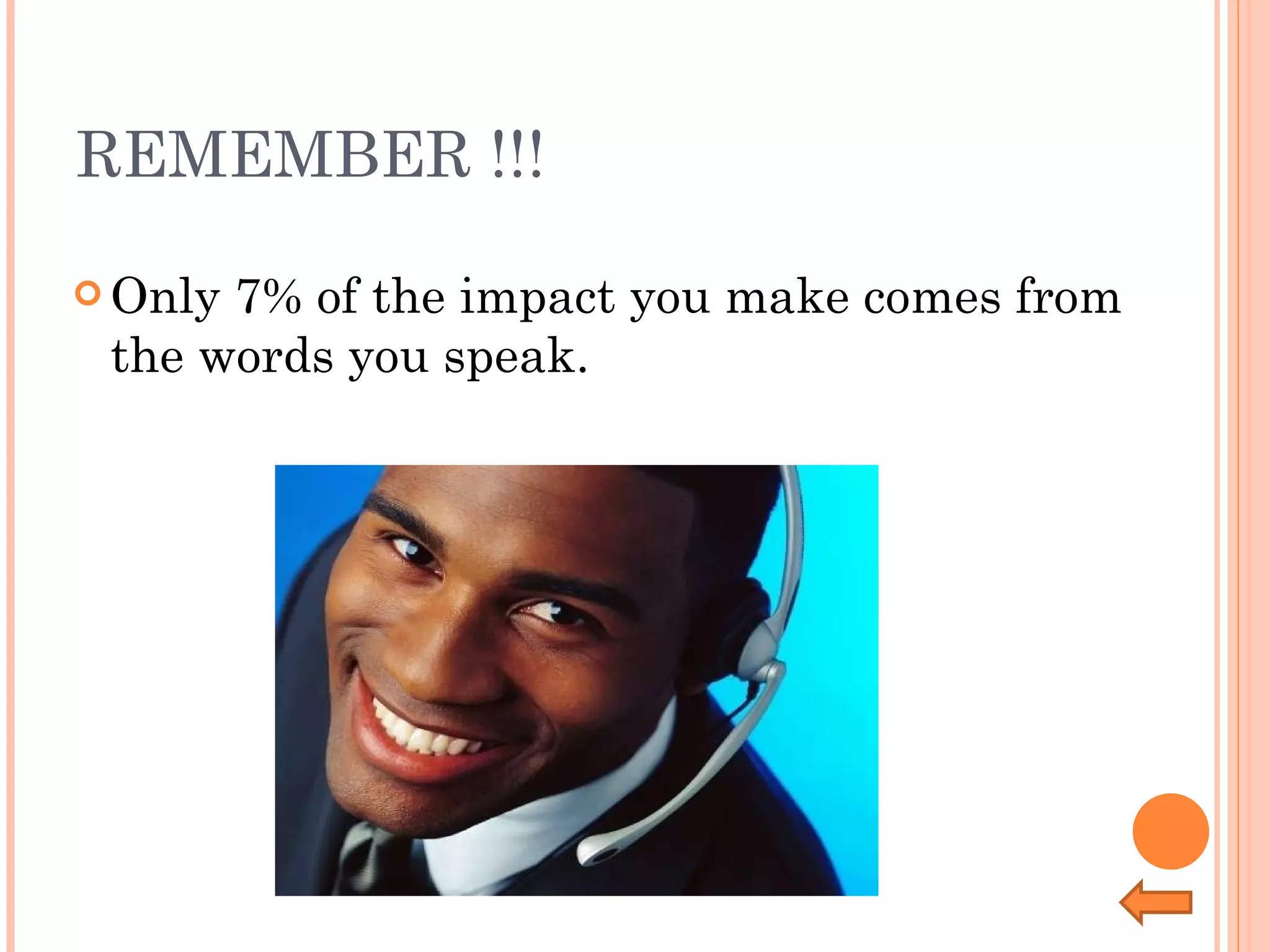 REMEMBER !!!

Only 7% of the impact you make comes from the words you speak.